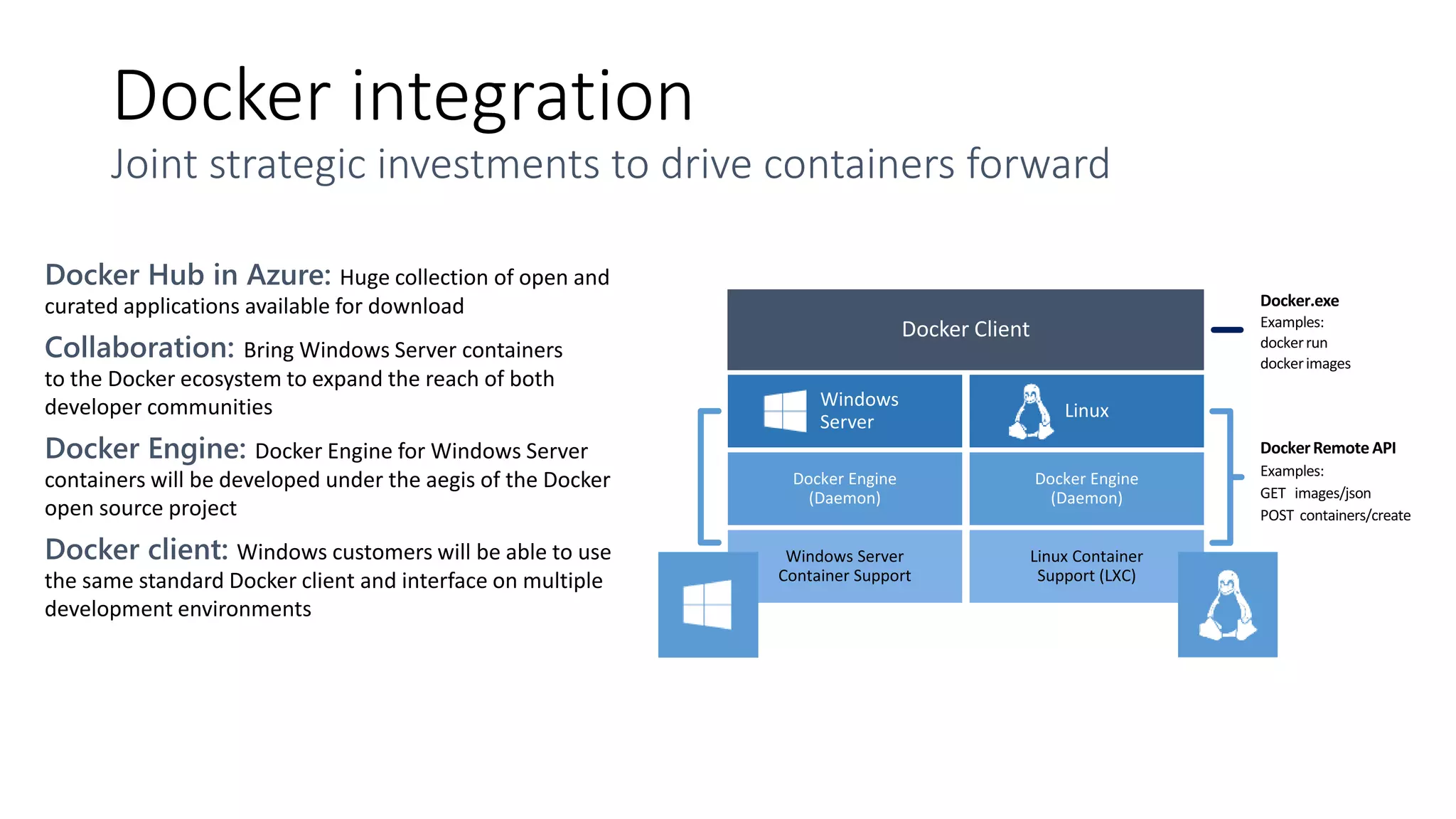 Docker integration
Joint strategic investments to drive containers forward

Docker Hub in Azure: Huge collection of open and curated applications available for download

Collaboration: Bring Windows Server containers to the Docker ecosystem to expand the reach of both developer communities

Docker Engine: Docker Engine for Windows Server containers will be developed under the aegis of the Docker open source project

Docker client: Windows customers will be able to use the same standard Docker client and interface on multiple development environments

Docker Client

Windows Server

Linux

Docker Engine (Daemon)

Docker Engine (Daemon)

Windows Server Container Support

Linux Container Support (LXC)

Docker.exe
Examples:
docker run
docker images

Docker Remote API
Examples:
GET images/json
POST containers/create